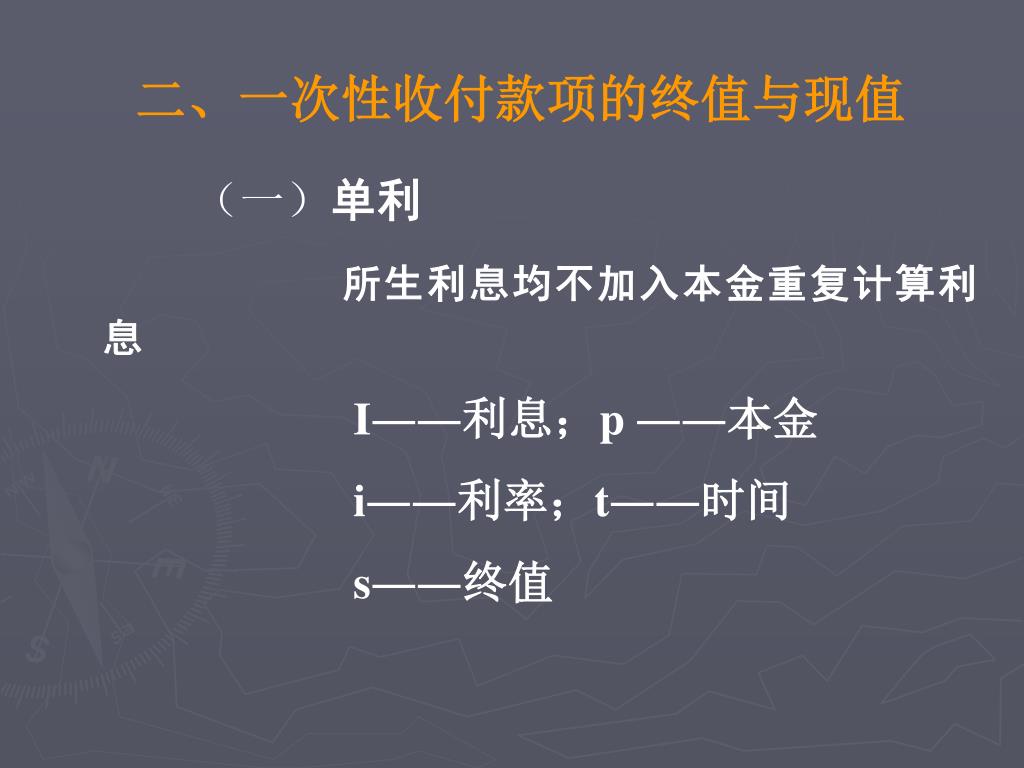 二、一次性收付款项的终值与现值

（一）单利

所生利息均不加入本金重复计算利息

I——利息；p ——本金

i——利率；t——时间

s——终值